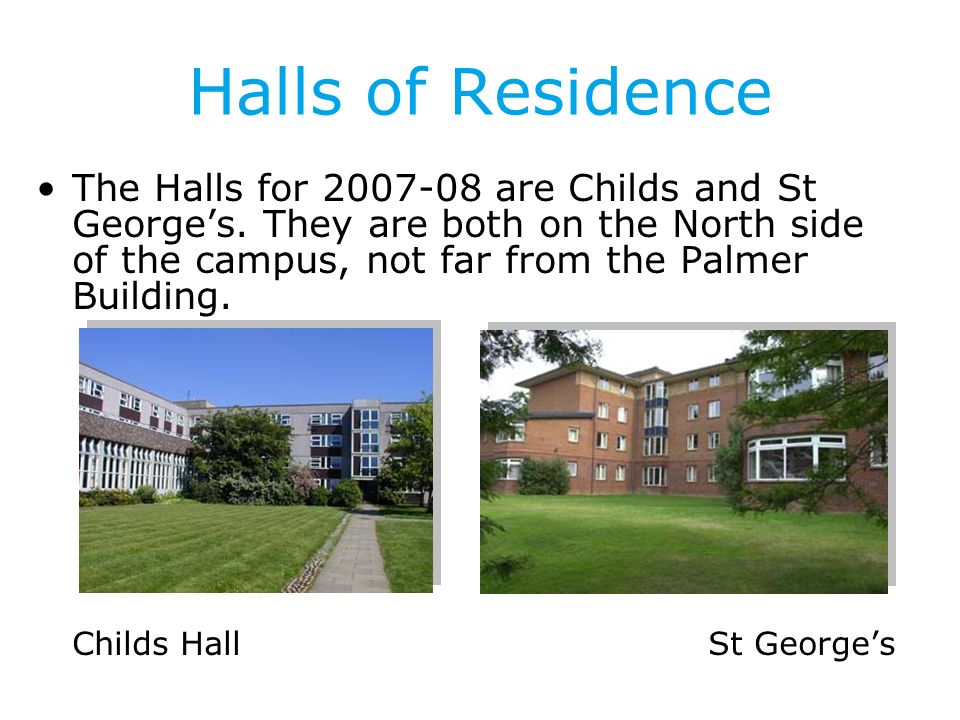 Halls of Residence

• The Halls for 2007-08 are Childs and St George’s. They are both on the North side of the campus, not far from the Palmer Building.

Childs Hall

St George’s